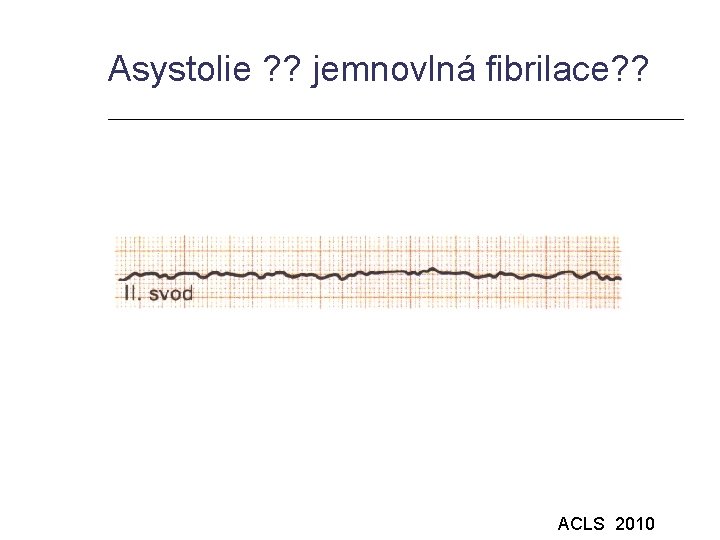 Asystolie ?? jemnovlná fibrilace??

II. svod

ACLS 2010